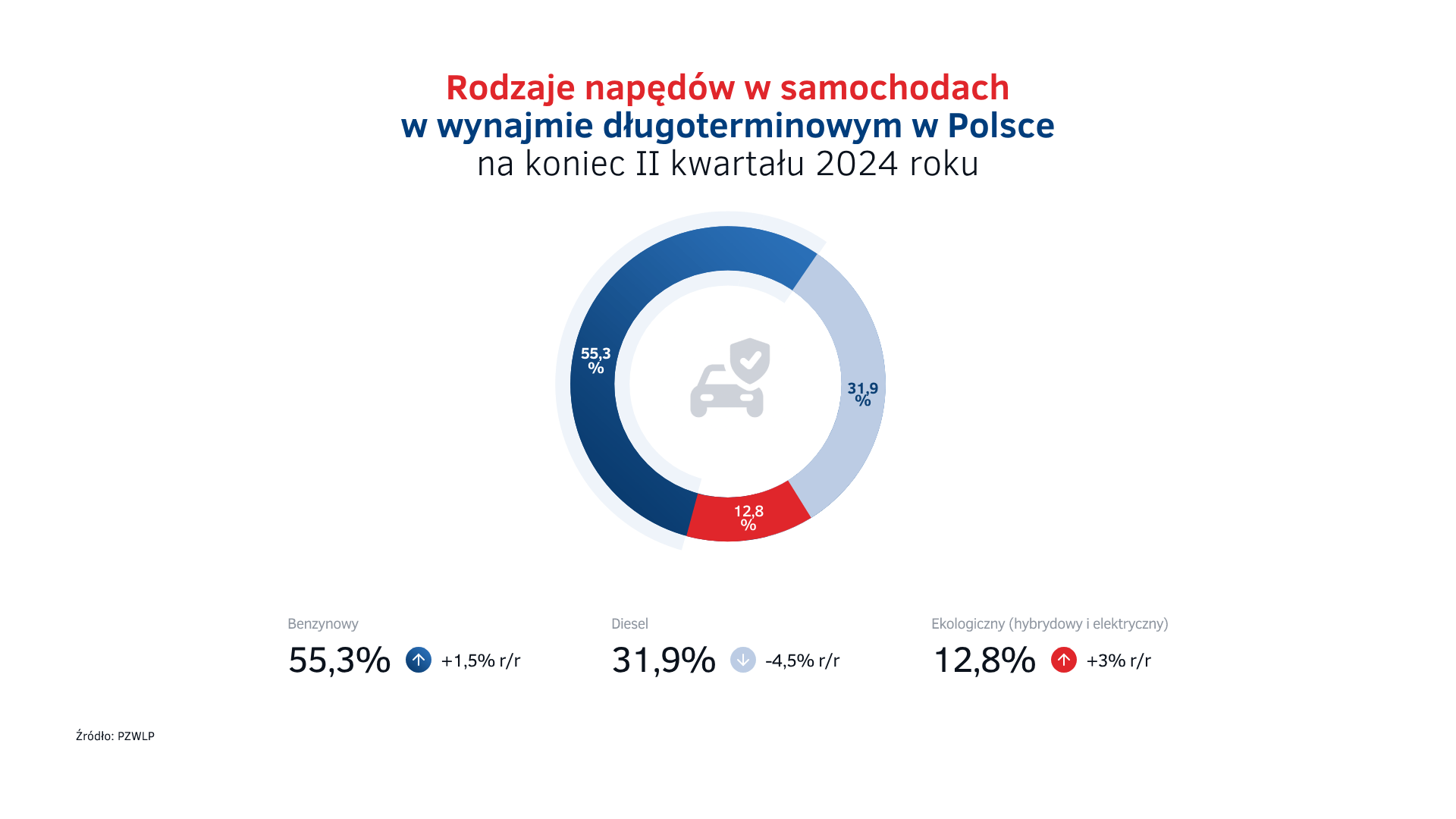 Rodzaje napędów w samochodach
w wynajmie długoterminowym w Polsce
na koniec II kwartału 2024 roku

55,3 %

31,9 %

12,8 %

Benzynowy
55,3% +1,5% r/r

Diesel
31,9% -4,5% r/r

Ekologiczny (hybrydowy i elektryczny)
12,8% +3% r/r

Źródło: PZWLP